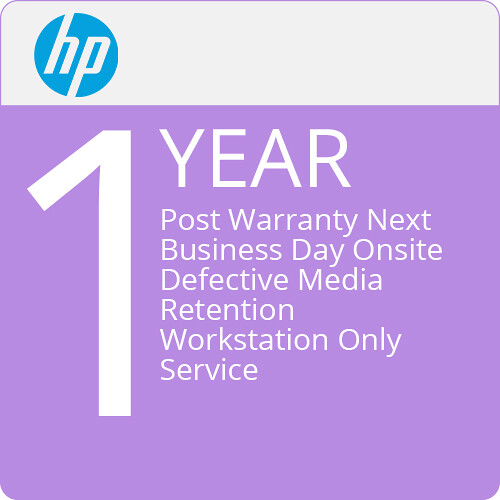 hp

1 YEAR

Post Warranty Next Business Day Onsite Defective Media Retention Workstation Only Service